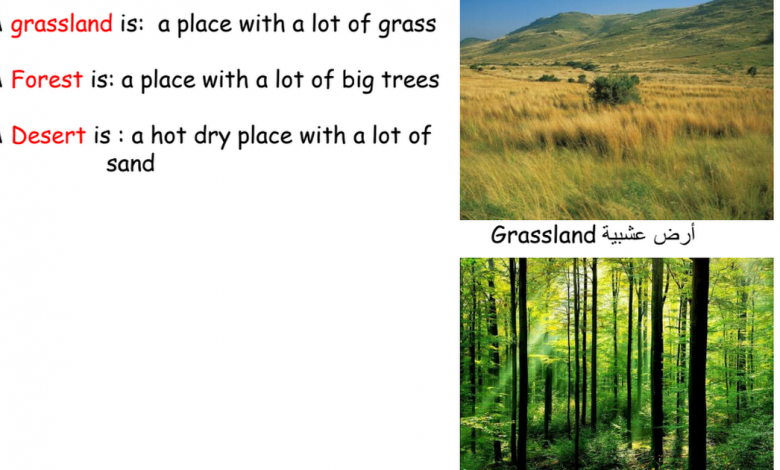 grassland is: a place with a lot of grass

Forest is: a place with a lot of big trees

Desert is : a hot dry place with a lot of sand

Grassland أرض عشبية